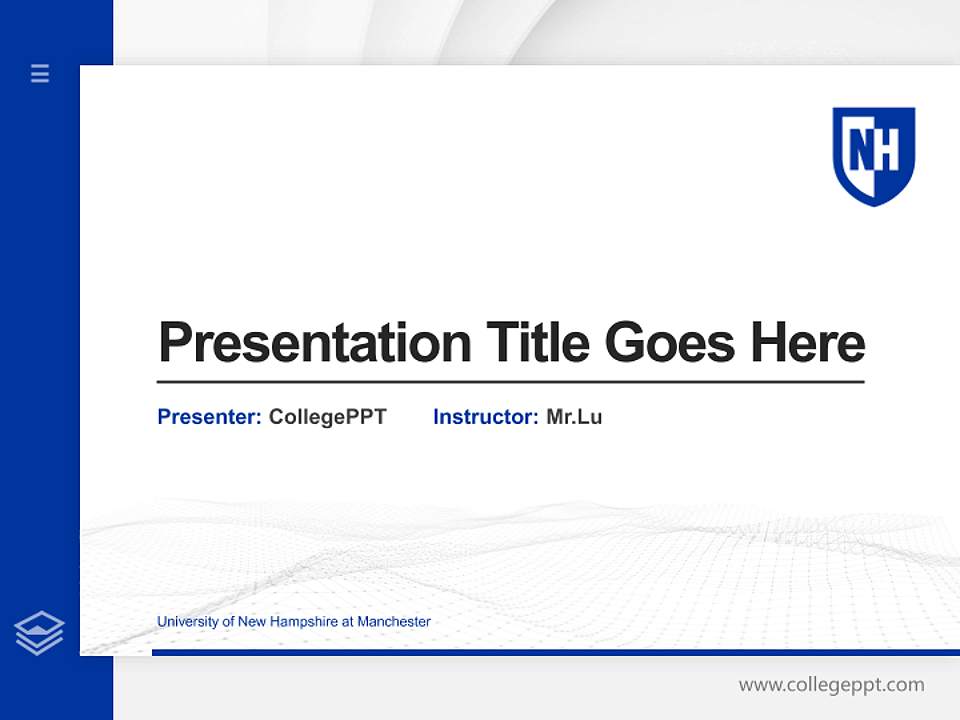 NH

Presentation Title Goes Here

Presenter: CollegePPT Instructor: Mr.Lu

University of New Hampshire at Manchester

www.collegeppt.com